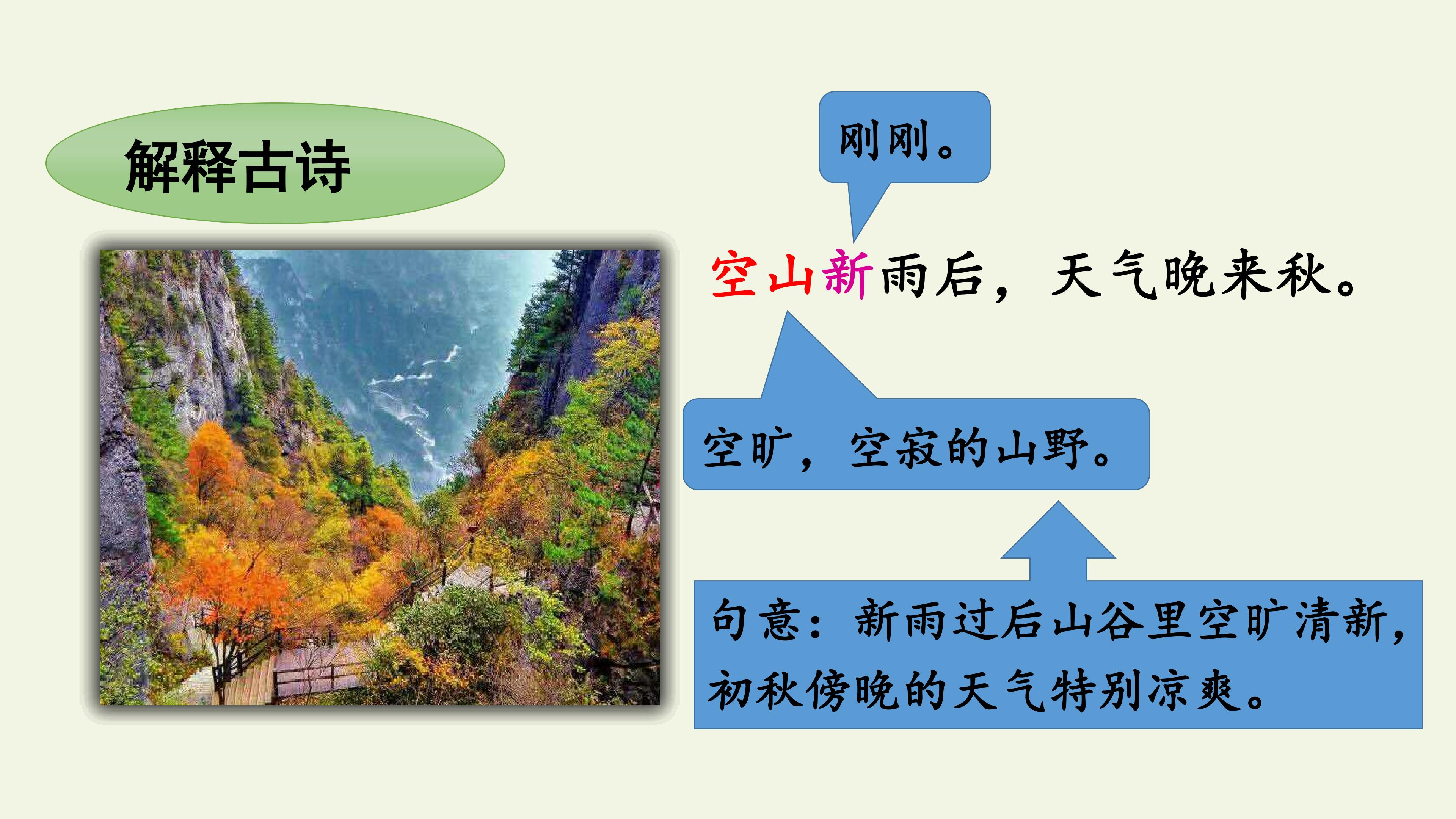 解释古诗

刚刚。

空山新雨后，天气晚来秋。

空旷，空寂的山野。

句意：新雨过后山谷里空旷清新，初秋傍晚的天气特别凉爽。